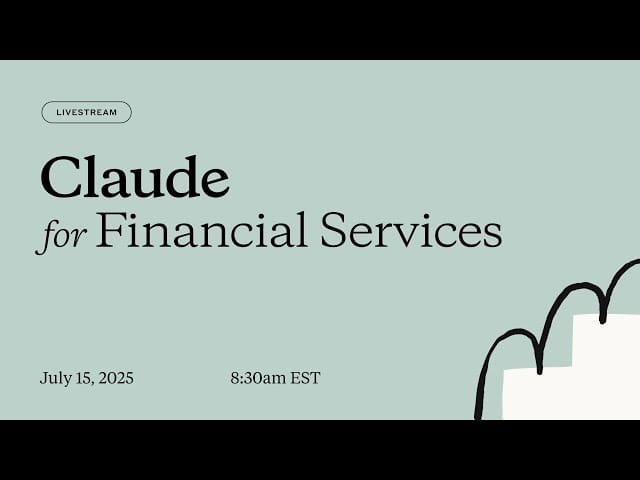 LIVESTREAM

Claude
for Financial Services

July 15, 2025

8:30am EST